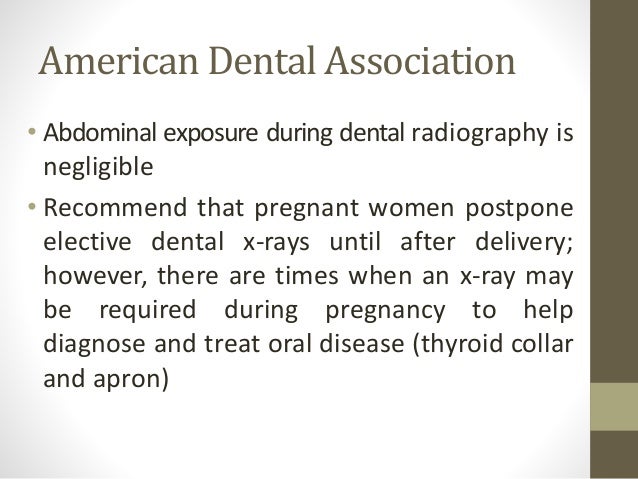 American Dental Association

• Abdominal exposure during dental radiography is negligible

• Recommend that pregnant women postpone elective dental x-rays until after delivery; however, there are times when an x-ray may be required during pregnancy to help diagnose and treat oral disease (thyroid collar and apron)